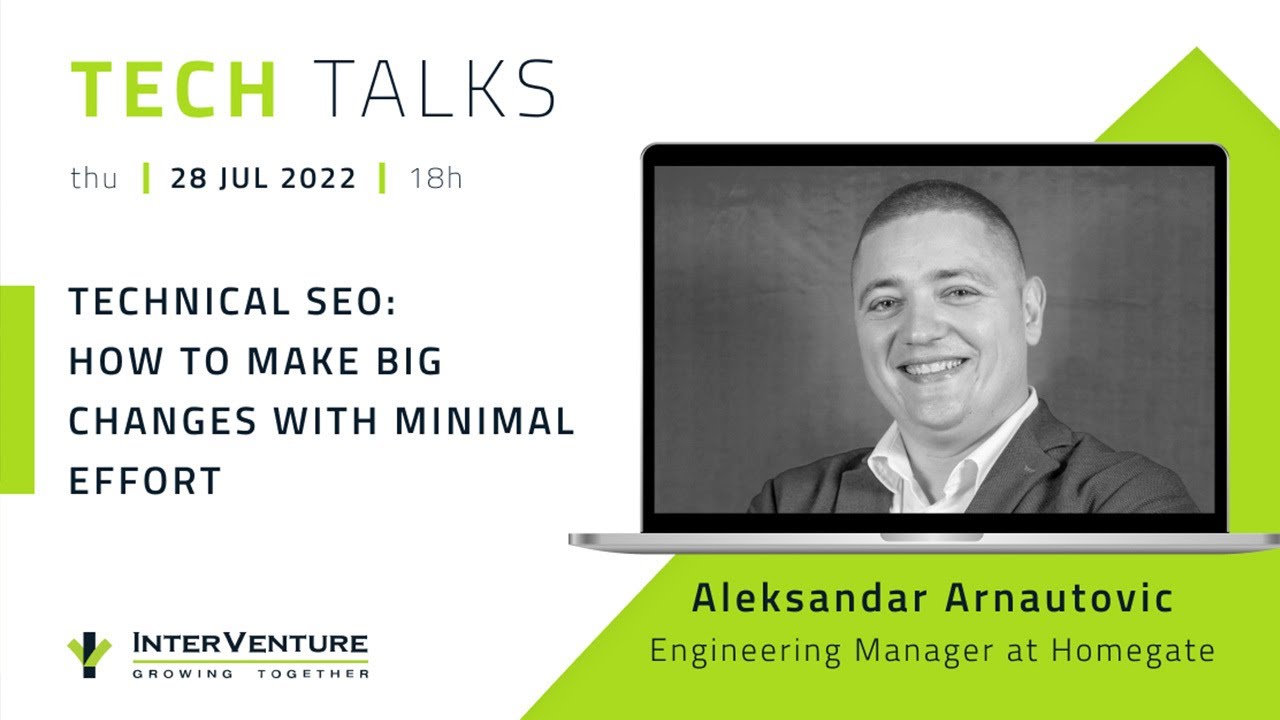 TECH TALKS

thu | 28 JUL 2022 | 18h

TECHNICAL SEO: HOW TO MAKE BIG CHANGES WITH MINIMAL EFFORT

Aleksandar Arnautovic
Engineering Manager at Homegate

INTERVENTURE
GROWING TOGETHER